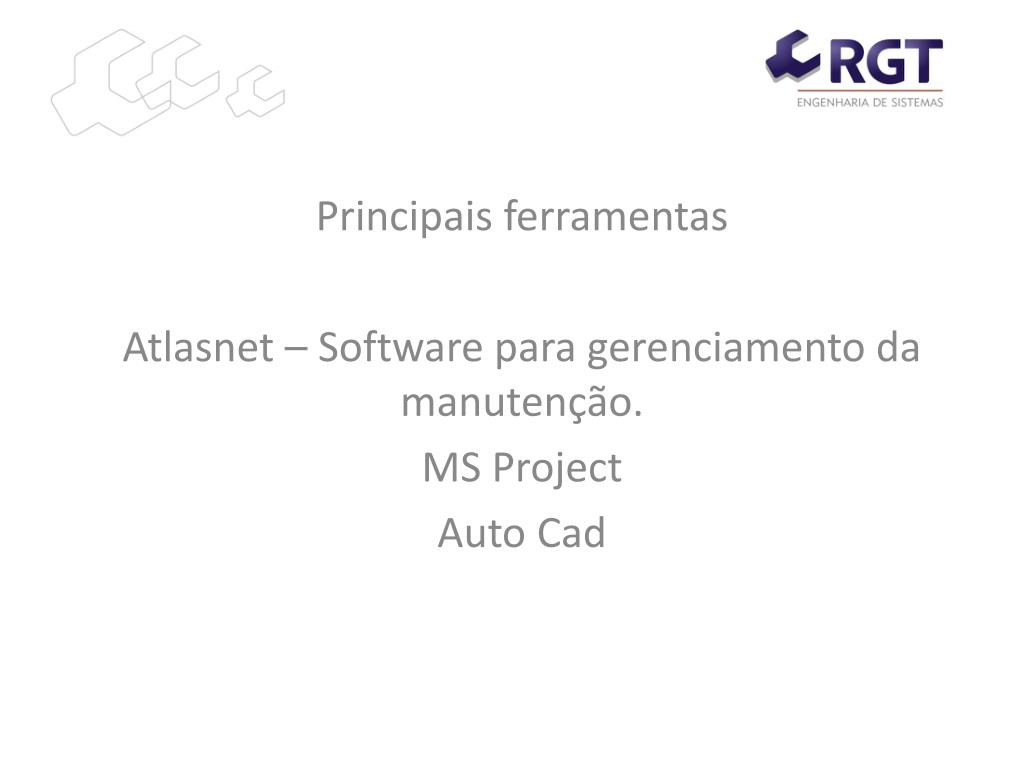 RGT
ENGENHARIA DE SISTEMAS

Principais ferramentas

Atlasnet – Software para gerenciamento da manutenção.
MS Project
Auto Cad